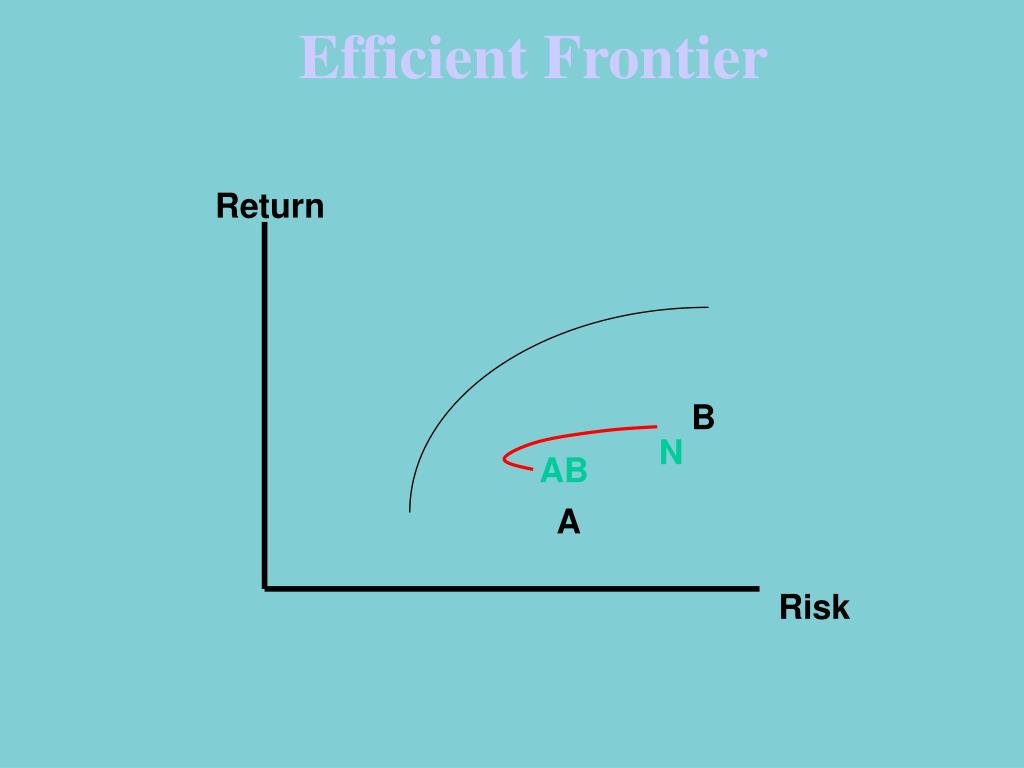 Efficient Frontier

Return

B

N

AB

A

Risk